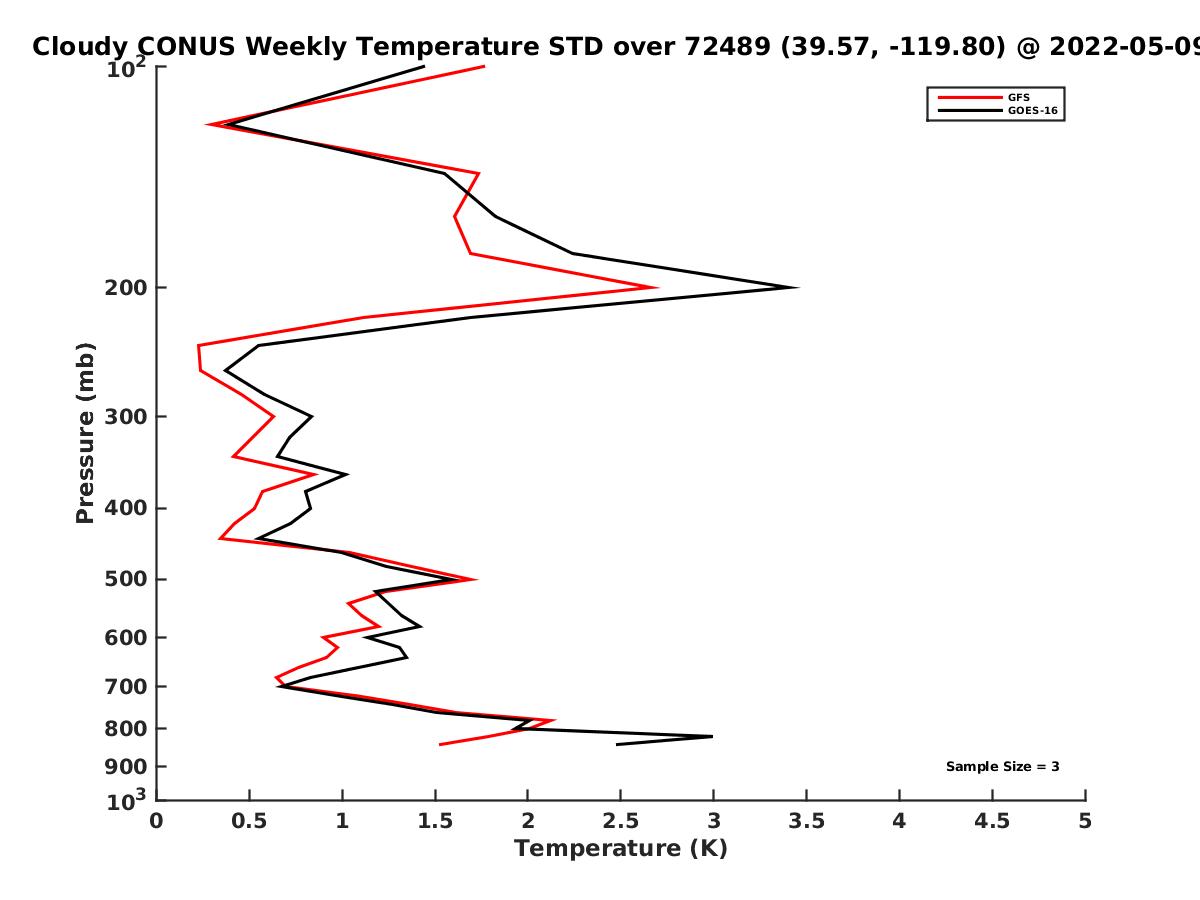 Cloudy CONUS Weekly Temperature STD over 72489 (39.57, -119.80) @ 2022-05-09

GFS
GOES-16

Pressure (mb)

$10^2$
200
300
400
500
600
700
800
900
$10^3$

Sample Size = 3

0
0.5
1
1.5
2
2.5
3
3.5
4
4.5
5

Temperature (K)